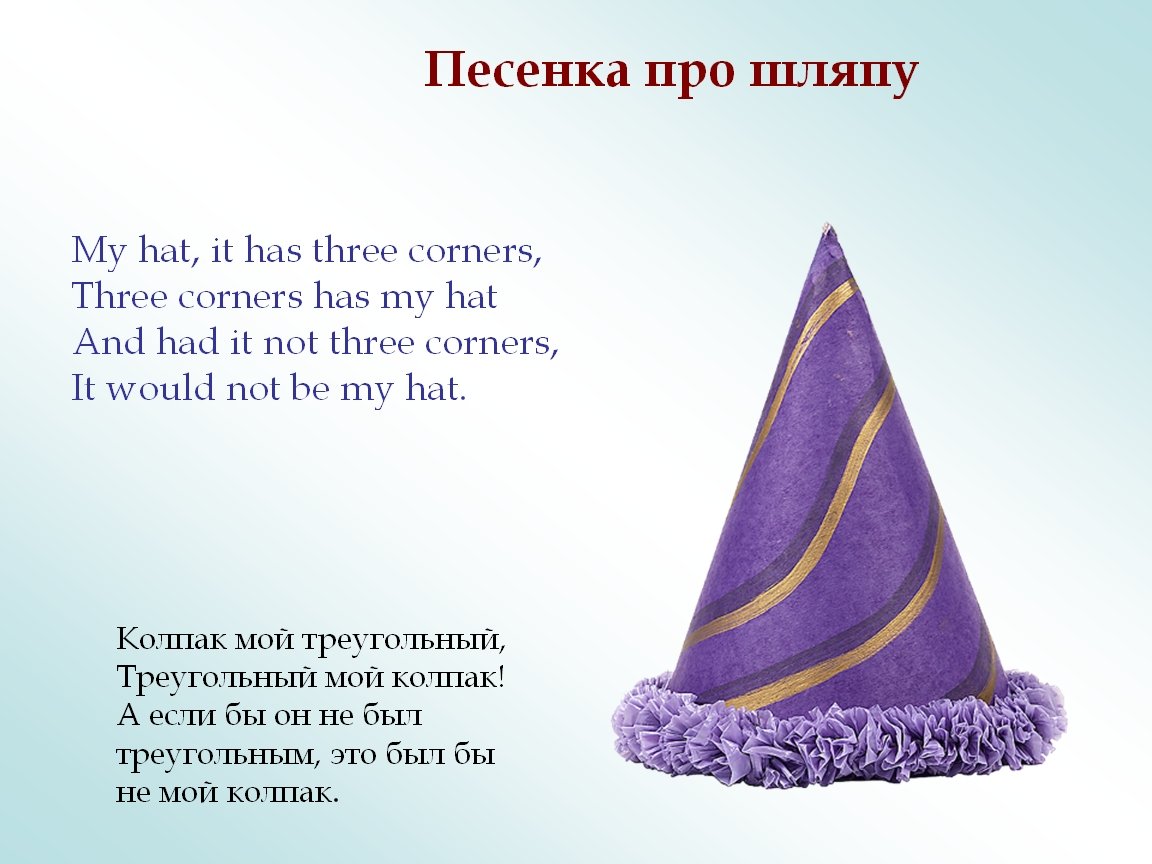 Песенка про шляпу

My hat, it has three corners,
Three corners has my hat
And had it not three corners,
It would not be my hat.

Колпак мой треугольный,
Треугольный мой колпак!
А если бы он не был
треугольным, это был бы
не мой колпак.